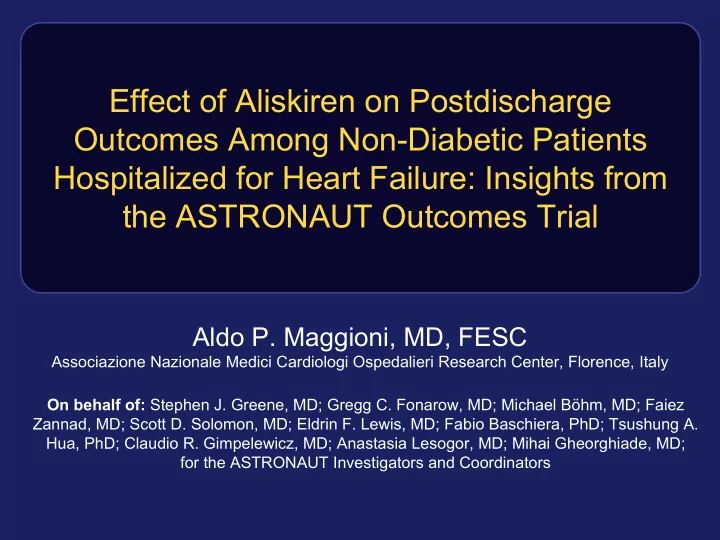 Effect of Aliskiren on Postdischarge Outcomes Among Non-Diabetic Patients Hospitalized for Heart Failure: Insights from the ASTRONAUT Outcomes Trial

Aldo P. Maggioni, MD, FESC
Associazione Nazionale Medici Cardiologi Ospedalieri Research Center, Florence, Italy

On behalf of: Stephen J. Greene, MD; Gregg C. Fonarow, MD; Michael Böhm, MD; Faiez Zannad, MD; Scott D. Solomon, MD; Eldrin F. Lewis, MD; Fabio Baschiera, PhD; Tsushung A. Hua, PhD; Claudio R. Gimpelewicz, MD; Anastasia Lesogor, MD; Mihai Gheorghiade, MD; for the ASTRONAUT Investigators and Coordinators